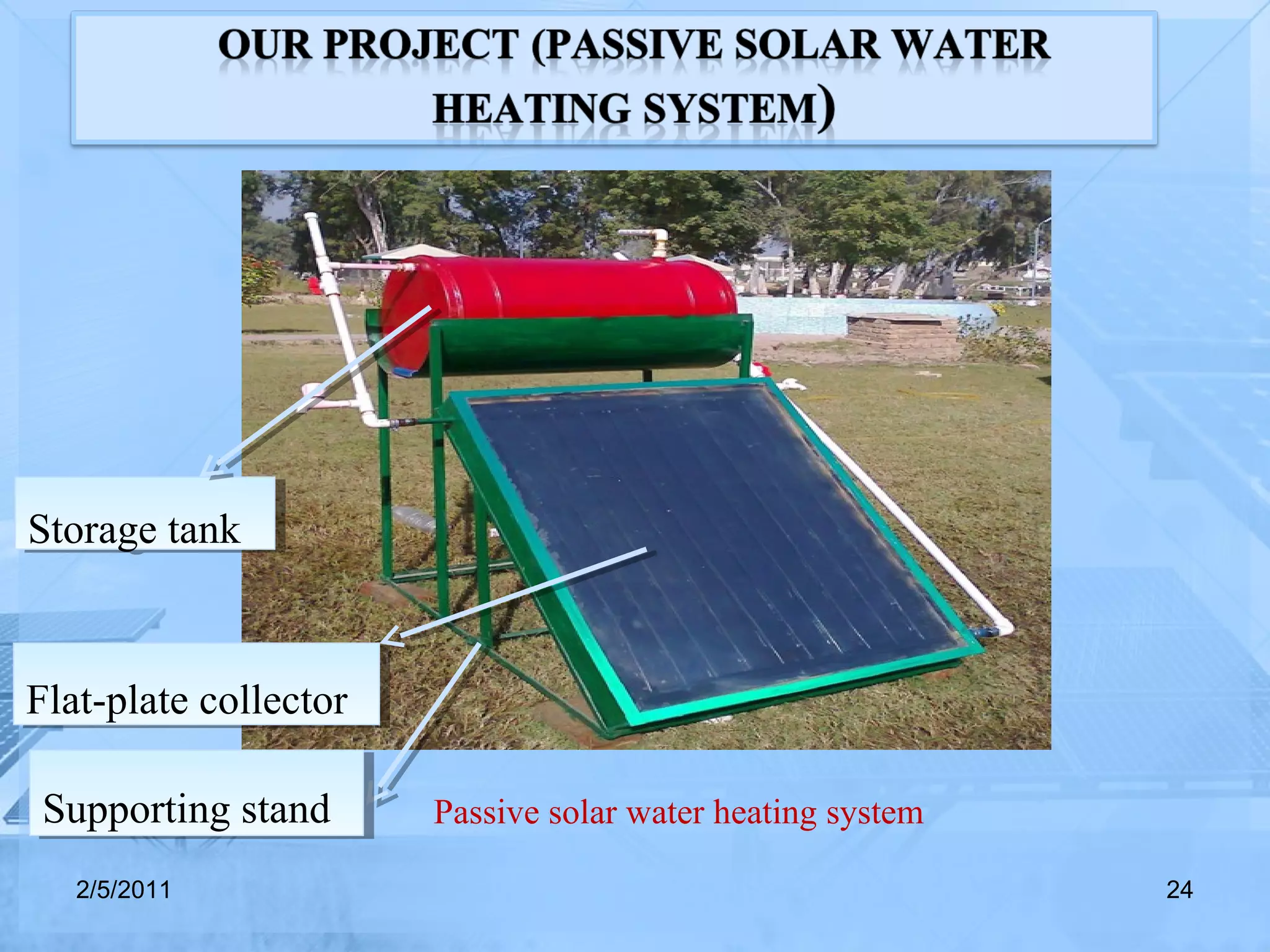 OUR PROJECT (PASSIVE SOLAR WATER HEATING SYSTEM)

Storage tank

Flat-plate collector

Supporting stand

Passive solar water heating system

2/5/2011

24